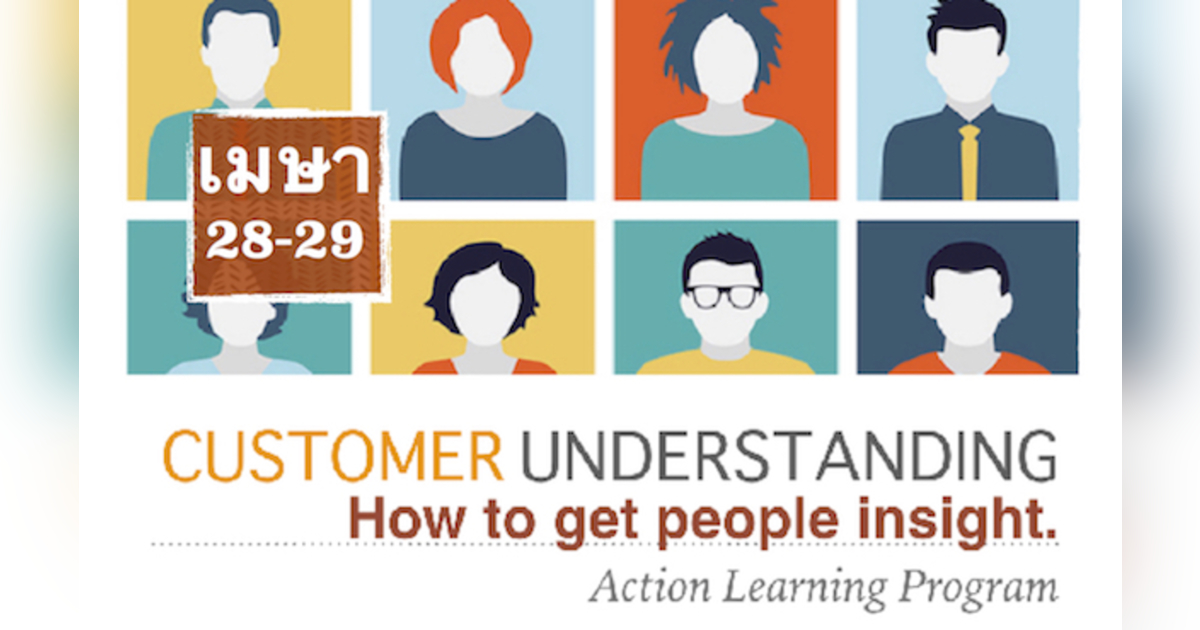 เมษา
28-29

CUSTOMER UNDERSTANDING
How to get people insight.
Action Learning Program